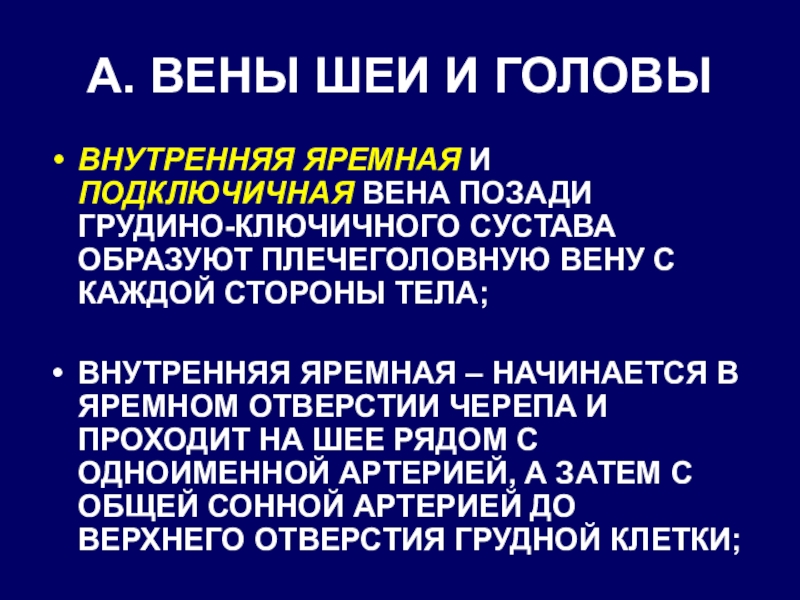 А. ВЕНЫ ШЕИ И ГОЛОВЫ

• ВНУТРЕННЯЯ ЯРЕМНАЯ И ПОДКЛЮЧИЧНАЯ ВЕНА ПОЗАДИ ГРУДИНО-КЛЮЧИЧНОГО СУСТАВА ОБРАЗУЮТ ПЛЕЧЕГОЛОВНУЮ ВЕНУ С КАЖДОЙ СТОРОНЫ ТЕЛА;

• ВНУТРЕННЯЯ ЯРЕМНАЯ – НАЧИНАЕТСЯ В ЯРЕМНОМ ОТВЕРСТИИ ЧЕРЕПА И ПРОХОДИТ НА ШЕЕ РЯДОМ С ОДНОИМЕННОЙ АРТЕРИЕЙ, А ЗАТЕМ С ОБЩЕЙ СОННОЙ АРТЕРИЕЙ ДО ВЕРХНЕГО ОТВЕРСТИЯ ГРУДНОЙ КЛЕТКИ;